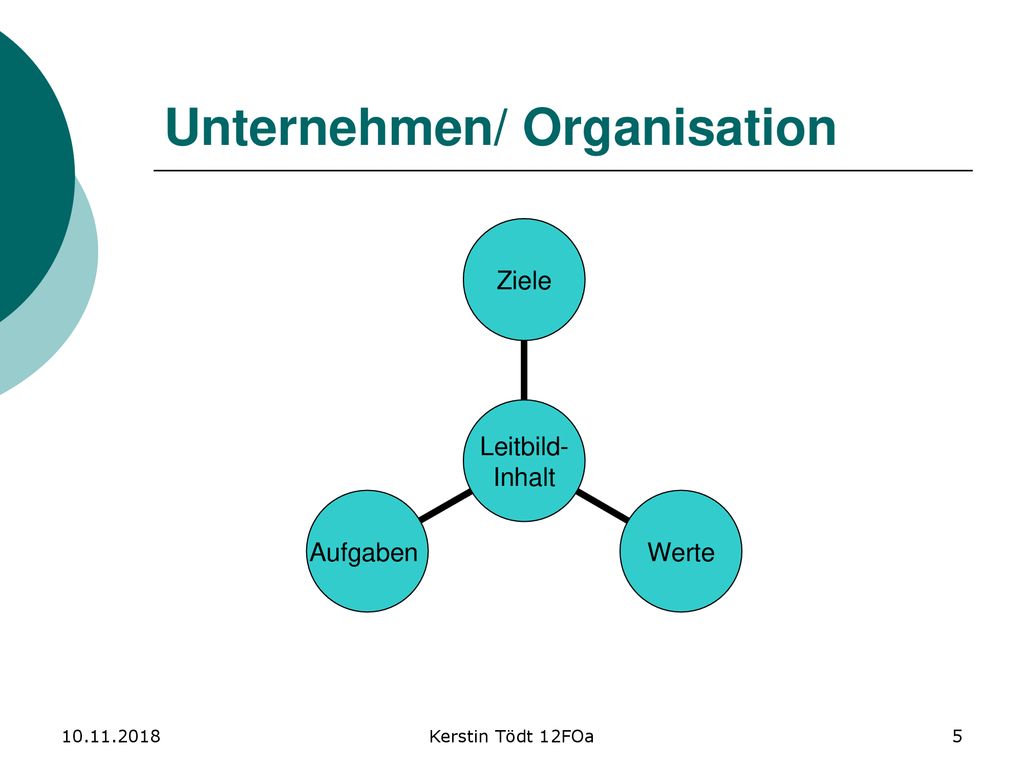 Unternehmen/ Organisation

Ziele

Leitbild-Inhalt

Aufgaben

Werte

10.11.2018

Kerstin Tödt 12FOa

5